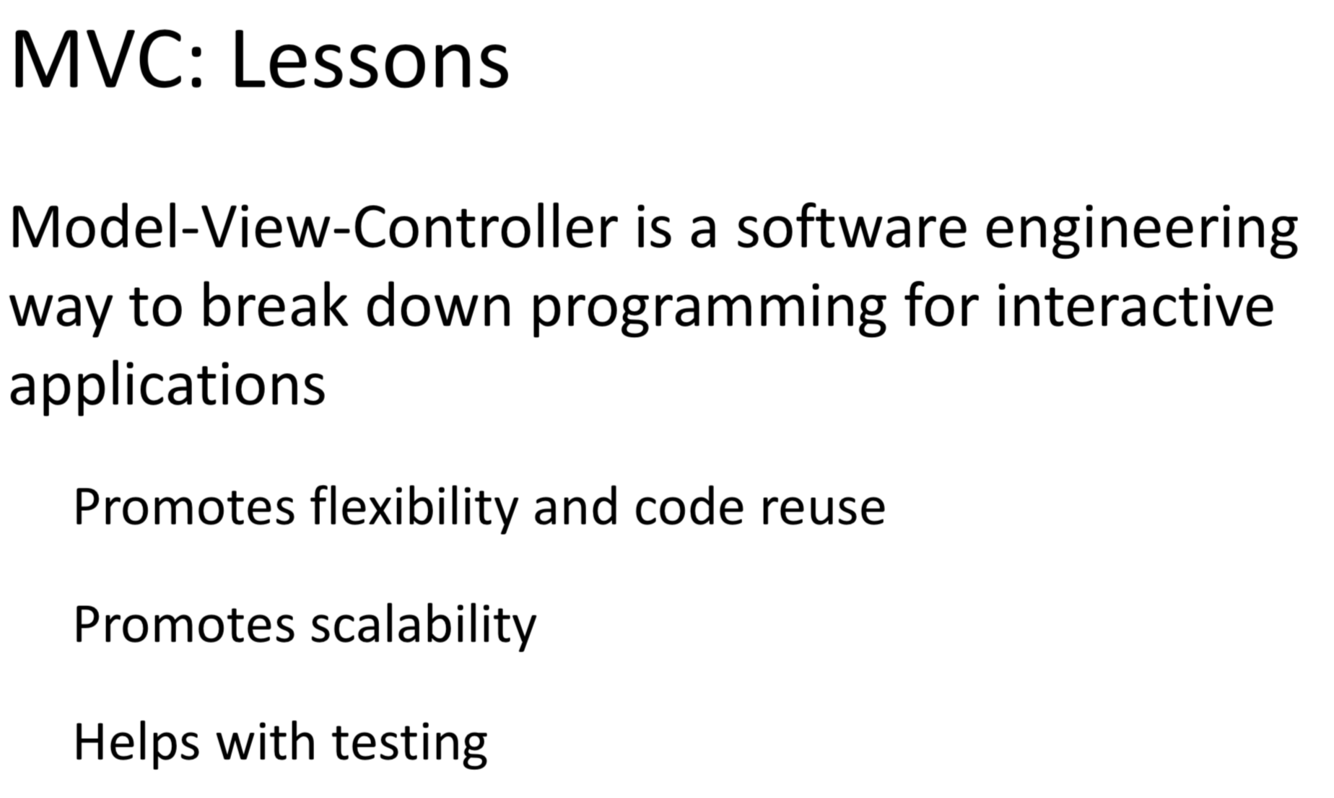 MVC: Lessons

Model-View-Controller is a software engineering way to break down programming for interactive applications

Promotes flexibility and code reuse

Promotes scalability

Helps with testing